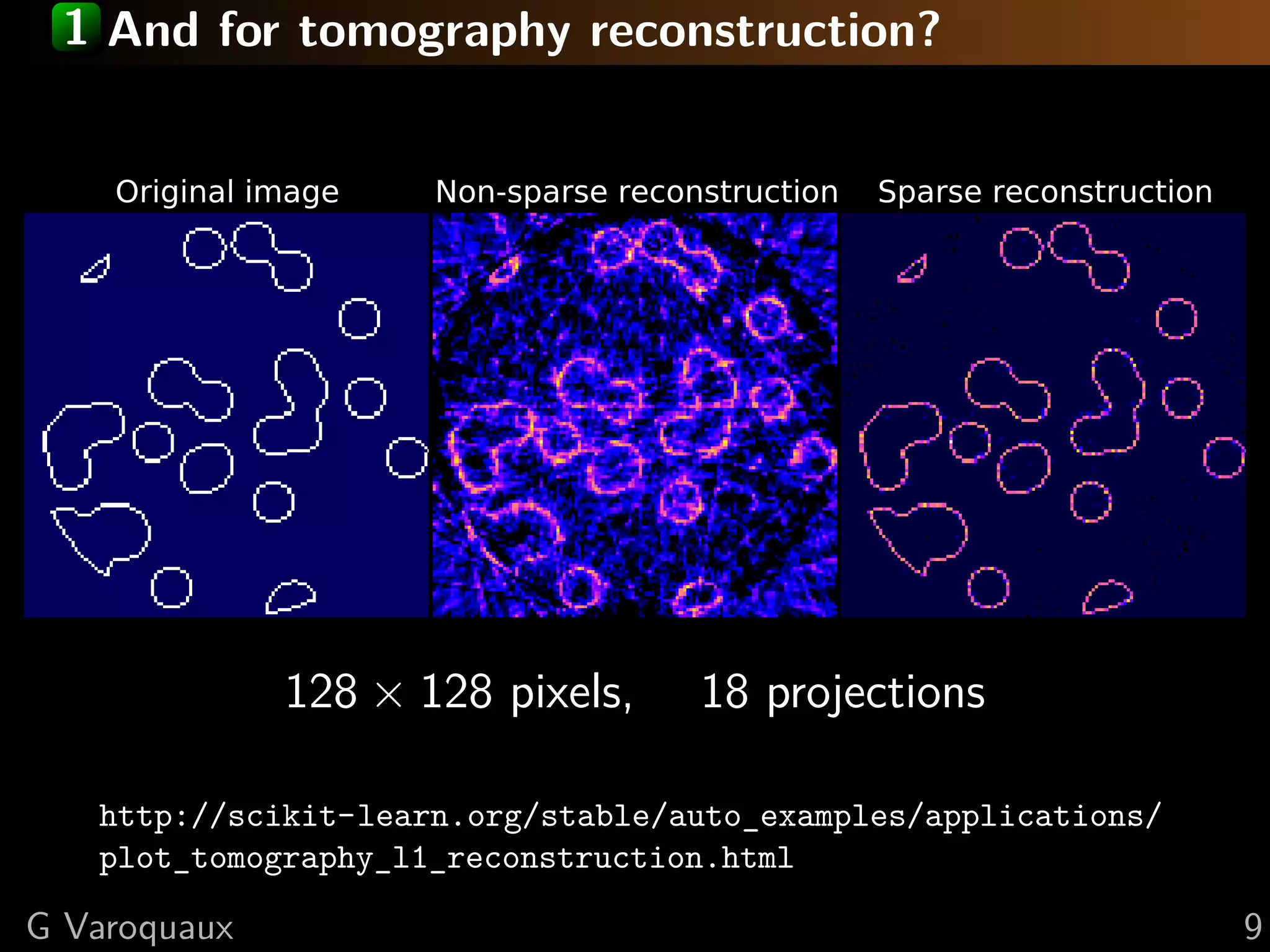 1 And for tomography reconstruction?

Original image

Non-sparse reconstruction

Sparse reconstruction

$128 \times 128$ pixels, 18 projections

http://scikit-learn.org/stable/auto_examples/applications/plot_tomography_l1_reconstruction.html

G Varoquaux

9